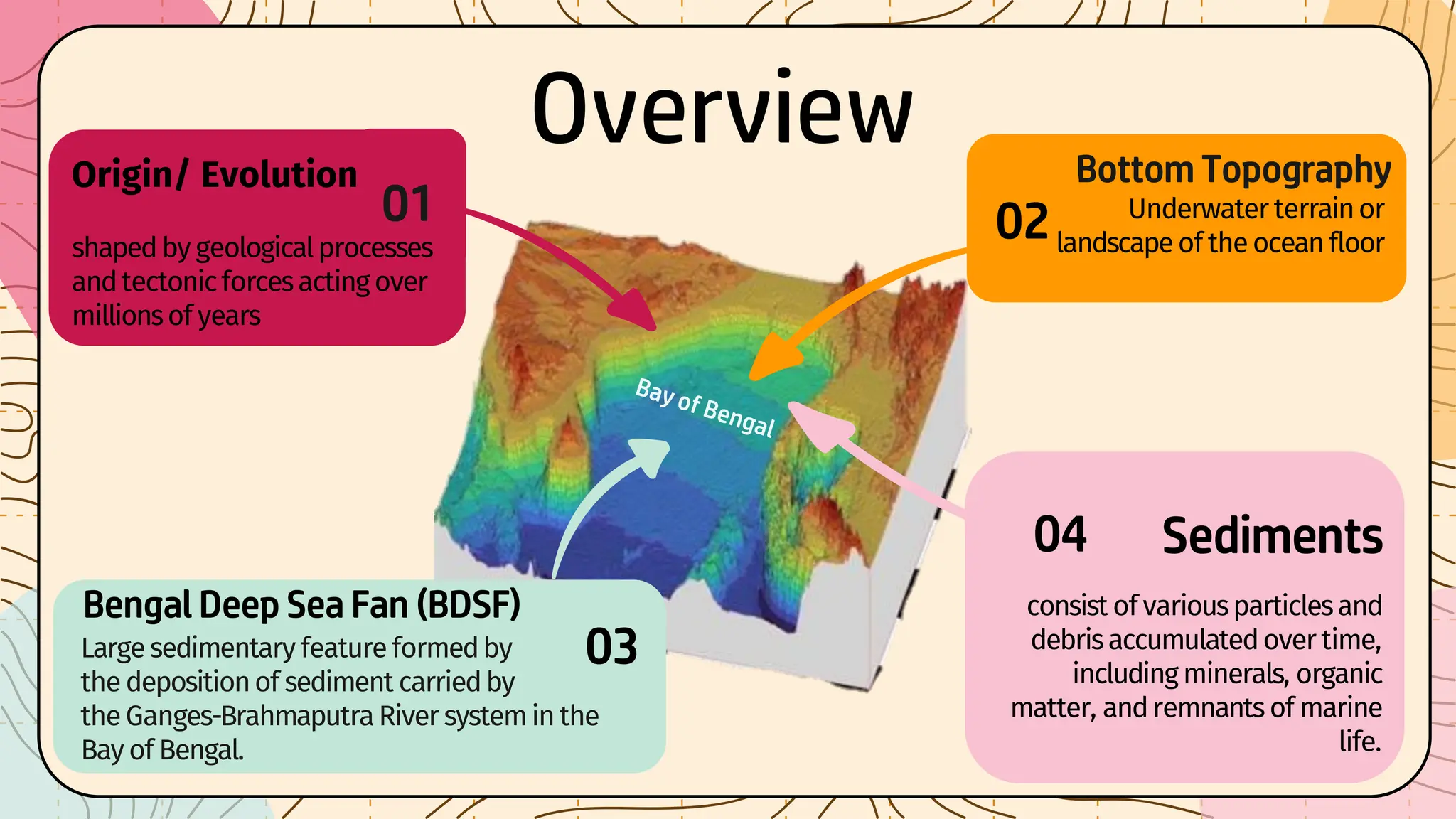 Overview

Origin/ Evolution
01
shaped by geological processes and tectonic forces acting over millions of years

Bottom Topography
02
Underwater terrain or landscape of the ocean floor

Bay of Bengal

Bengal Deep Sea Fan (BDSF)
03
Large sedimentary feature formed by the deposition of sediment carried by the Ganges-Brahmaputra River system in the Bay of Bengal.

04 Sediments
consist of various particles and debris accumulated over time, including minerals, organic matter, and remnants of marine life.